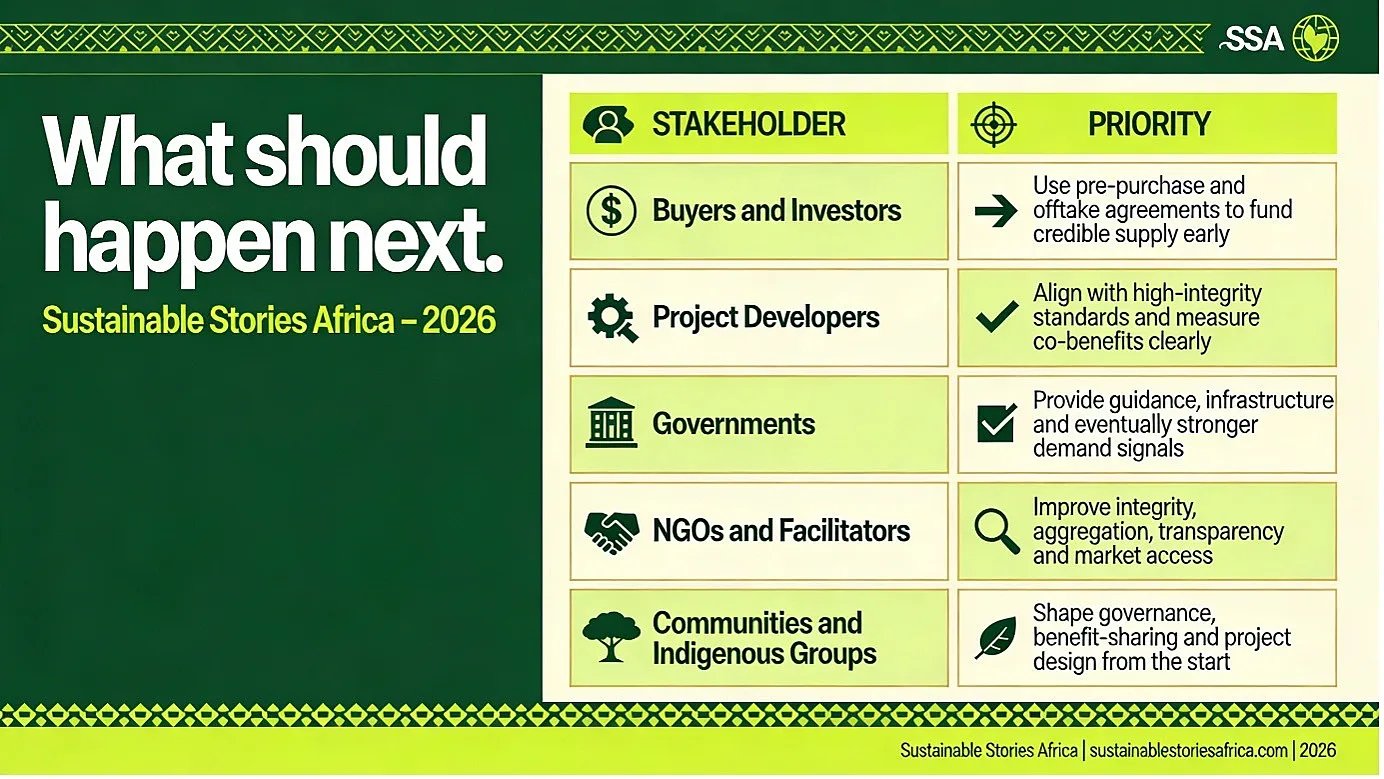 SSA

What should happen next.

Sustainable Stories Africa – 2026

| STAKEHOLDER | PRIORITY |
|---|---|
| Buyers and Investors | Use pre-purchase and offtake agreements to fund credible supply early |
| Project Developers | Align with high-integrity standards and measure co-benefits clearly |
| Governments | Provide guidance, infrastructure and eventually stronger demand signals |
| NGOs and Facilitators | Improve integrity, aggregation, transparency and market access |
| Communities and Indigenous Groups | Shape governance, benefit-sharing and project design from the start |

Sustainable Stories Africa | sustainablestoriesafrica.com | 2026